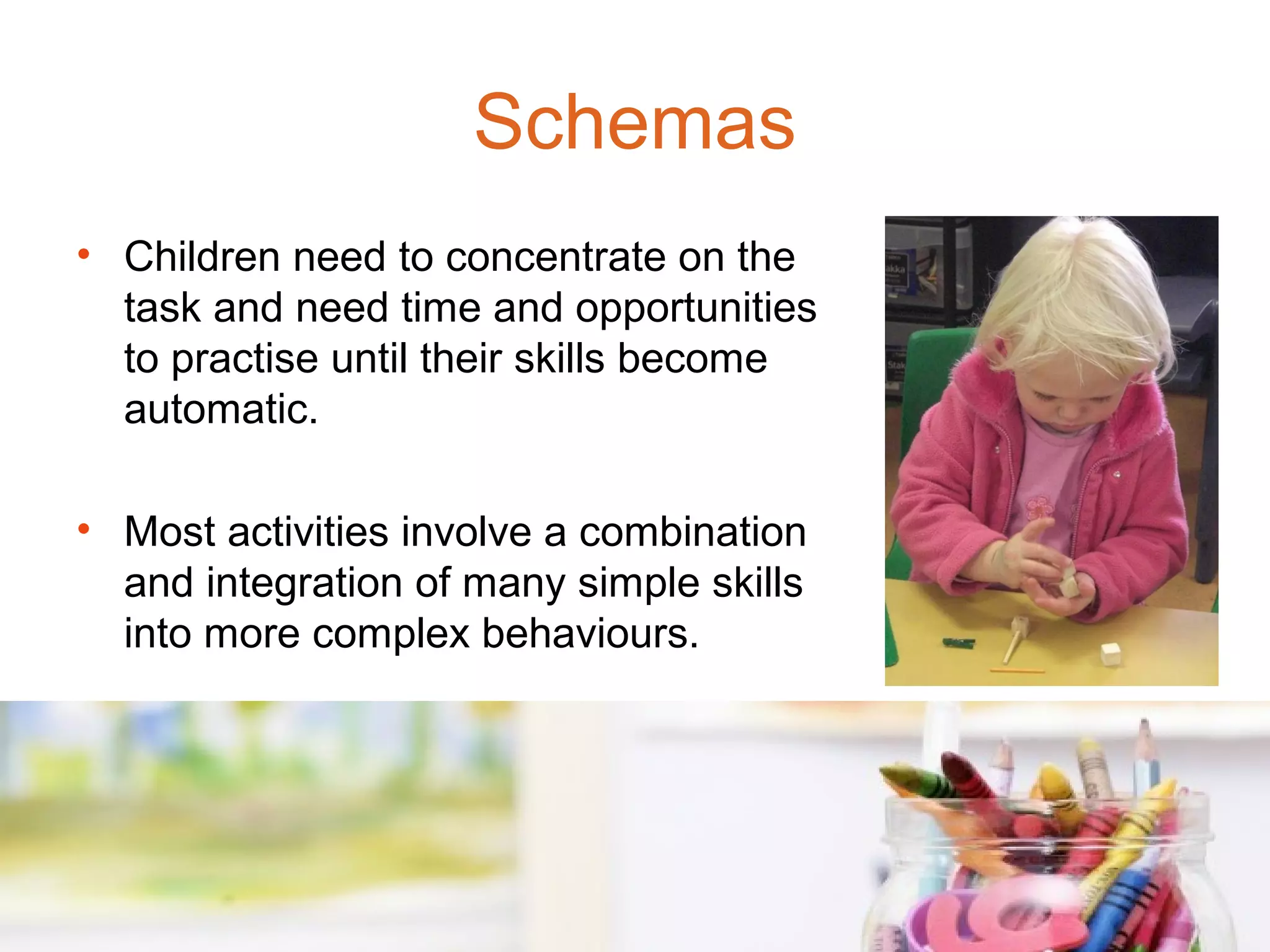 Schemas

• Children need to concentrate on the task and need time and opportunities to practise until their skills become automatic.

• Most activities involve a combination and integration of many simple skills into more complex behaviours.